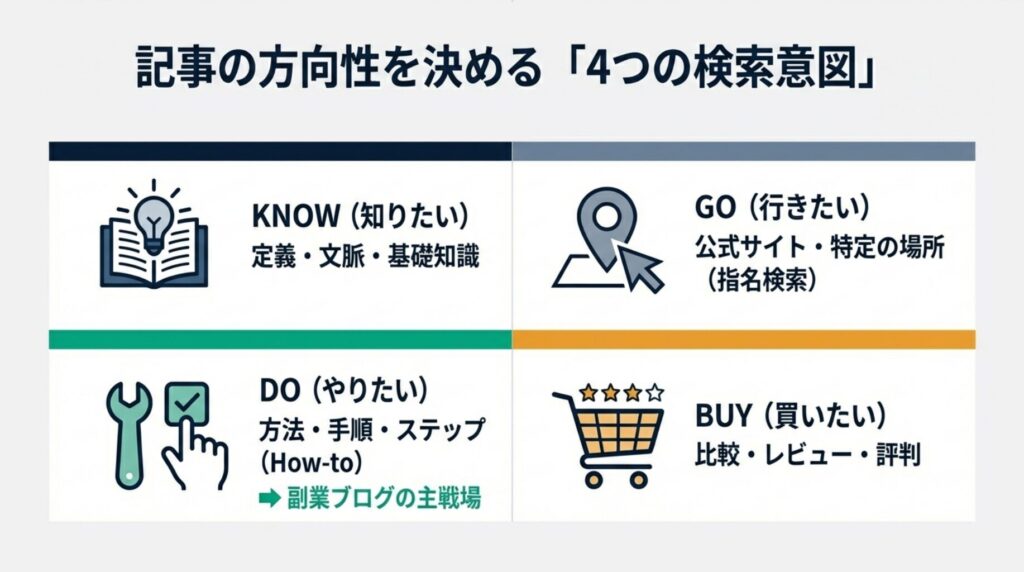 記事の方向性を決める「4つの検索意図」

KNOW（知りたい）
定義・文脈・基礎知識

GO（行きたい）
公式サイト・特定の場所（指名検索）

DO（やりたい）
方法・手順・ステップ（How-to）
➡ 副業ブログの主戦場

BUY（買いたい）
比較・レビュー・評判